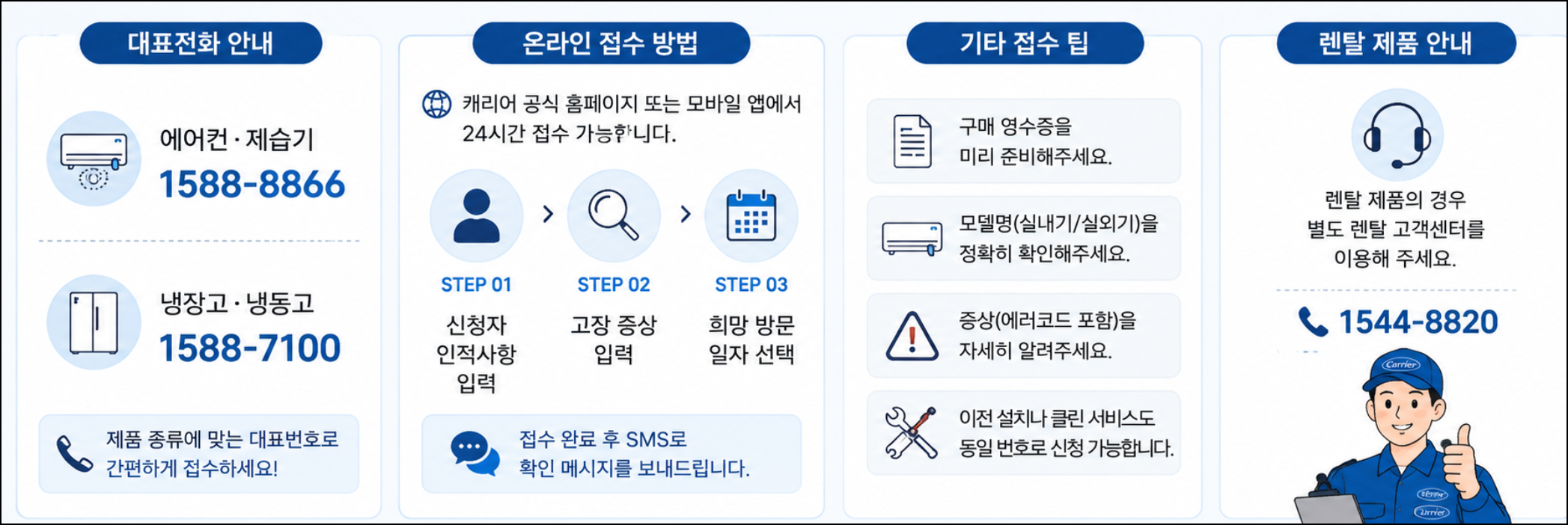 대표전화 안내

에어컨 · 제습기
1588-8866

냉장고 · 냉동고
1588-7100

제품 종류에 맞는 대표번호로 간편하게 접수하세요!

온라인 접수 방법

캐리어 공식 홈페이지 또는 모바일 앱에서 24시간 접수 가능합니다.

STEP 01
신청자 인적사항 입력

STEP 02
고장 증상 입력

STEP 03
희망 방문 일자 선택

접수 완료 후 SMS로 확인 메시지를 보내드립니다.

기타 접수 팁

구매 영수증을 미리 준비해주세요.

모델명(실내기/실외기)을 정확히 확인해주세요.

증상(에러코드 포함)을 자세히 알려주세요.

이전 설치나 클린 서비스도 동일 번호로 신청 가능합니다.

렌탈 제품 안내

렌탈 제품의 경우 별도 렌탈 고객센터를 이용해 주세요.

1544-8820

Carrier
Carrier